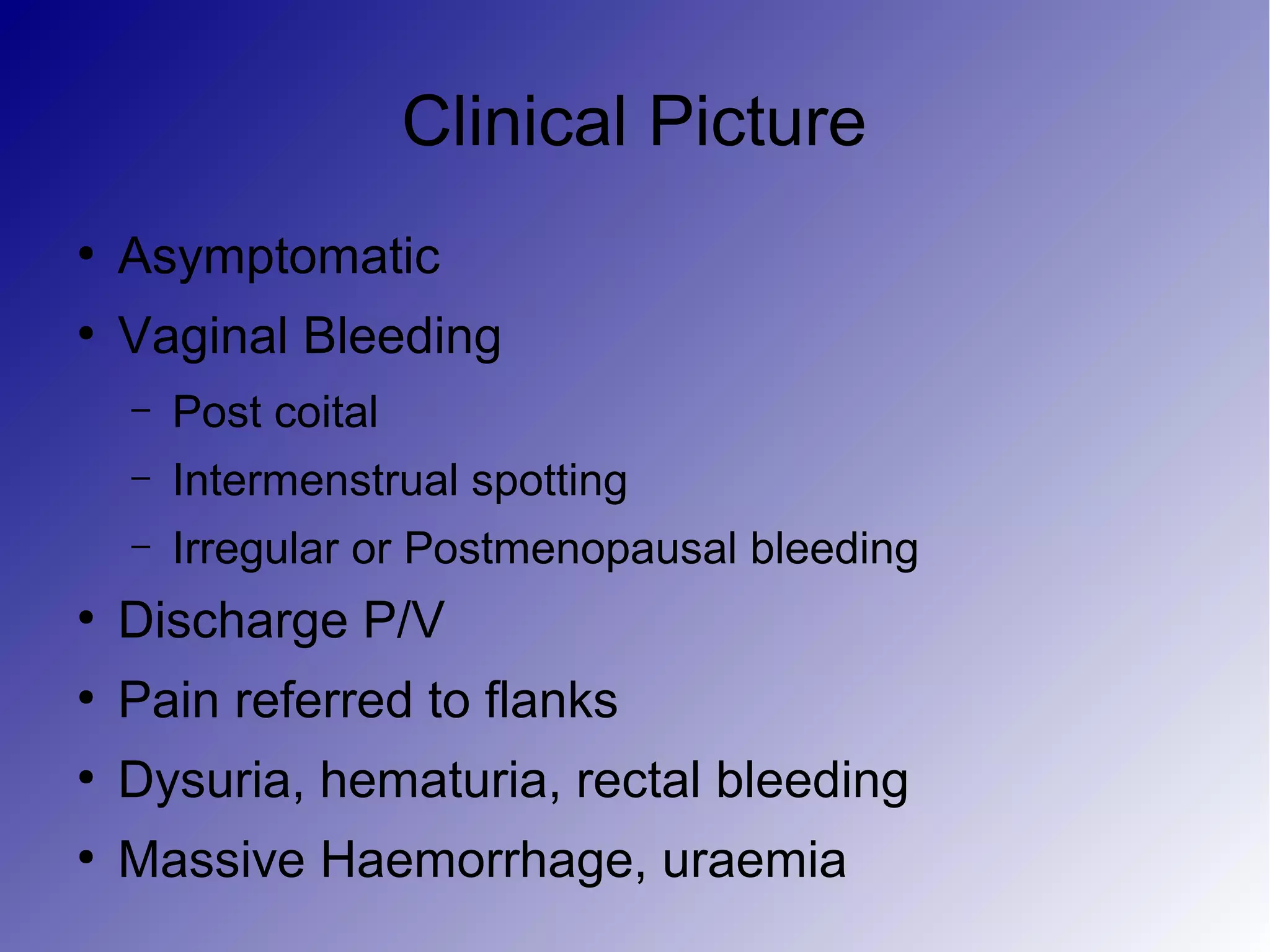 Clinical Picture

• Asymptomatic
• Vaginal Bleeding
  – Post coital
  – Intermenstrual spotting
  – Irregular or Postmenopausal bleeding
• Discharge P/V
• Pain referred to flanks
• Dysuria, hematuria, rectal bleeding
• Massive Haemorrhage, uraemia